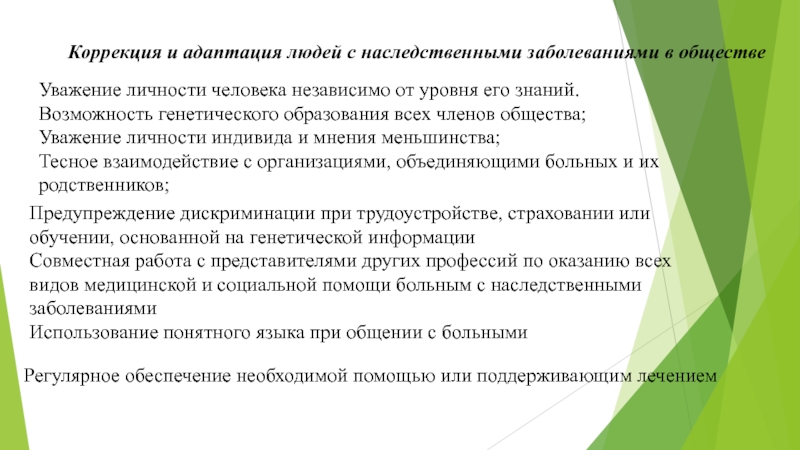 Коррекция и адаптация людей с наследственными заболеваниями в обществе

Уважение личности человека независимо от уровня его знаний.
Возможность генетического образования всех членов общества;
Уважение личности индивида и мнения меньшинства;
Тесное взаимодействие с организациями, объединяющими больных и их родственников;

Предупреждение дискриминации при трудоустройстве, страховании или обучении, основанной на генетической информации
Совместная работа с представителями других профессий по оказанию всех видов медицинской и социальной помощи больным с наследственными заболеваниями
Использование понятного языка при общении с больными

Регулярное обеспечение необходимой помощью или поддерживающим лечением